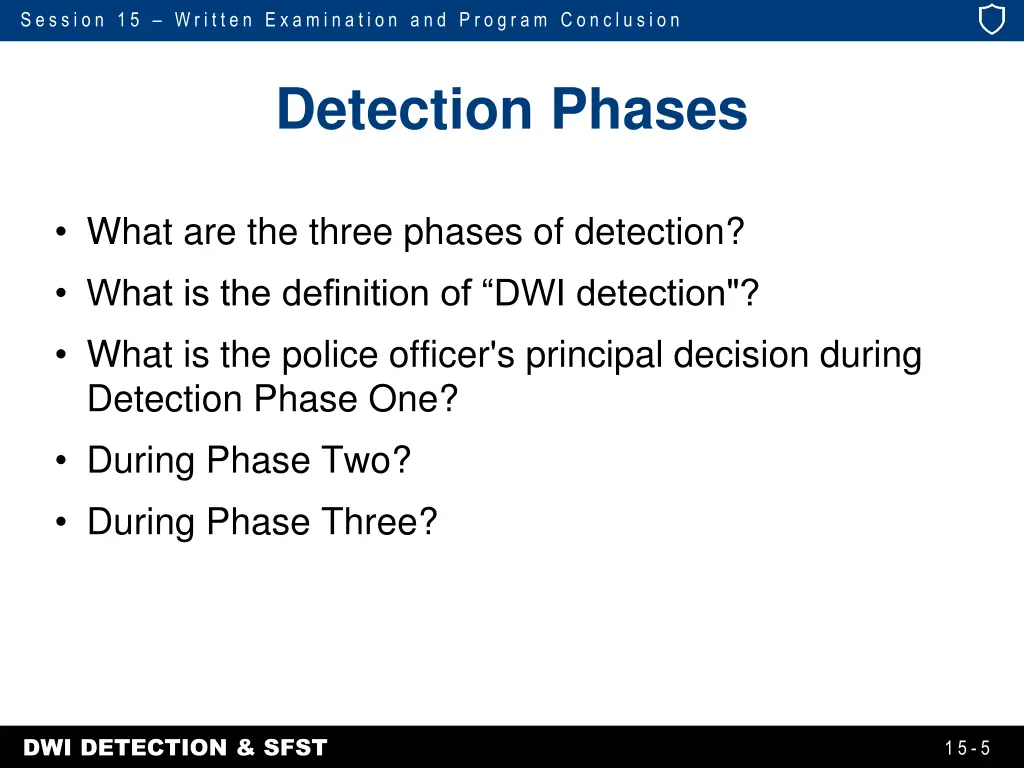 Session 15 – Written Examination and Program Conclusion

Detection Phases

• What are the three phases of detection?
• What is the definition of “DWI detection"?
• What is the police officer's principal decision during Detection Phase One?
• During Phase Two?
• During Phase Three?

DWI DETECTION & SFST

15-5